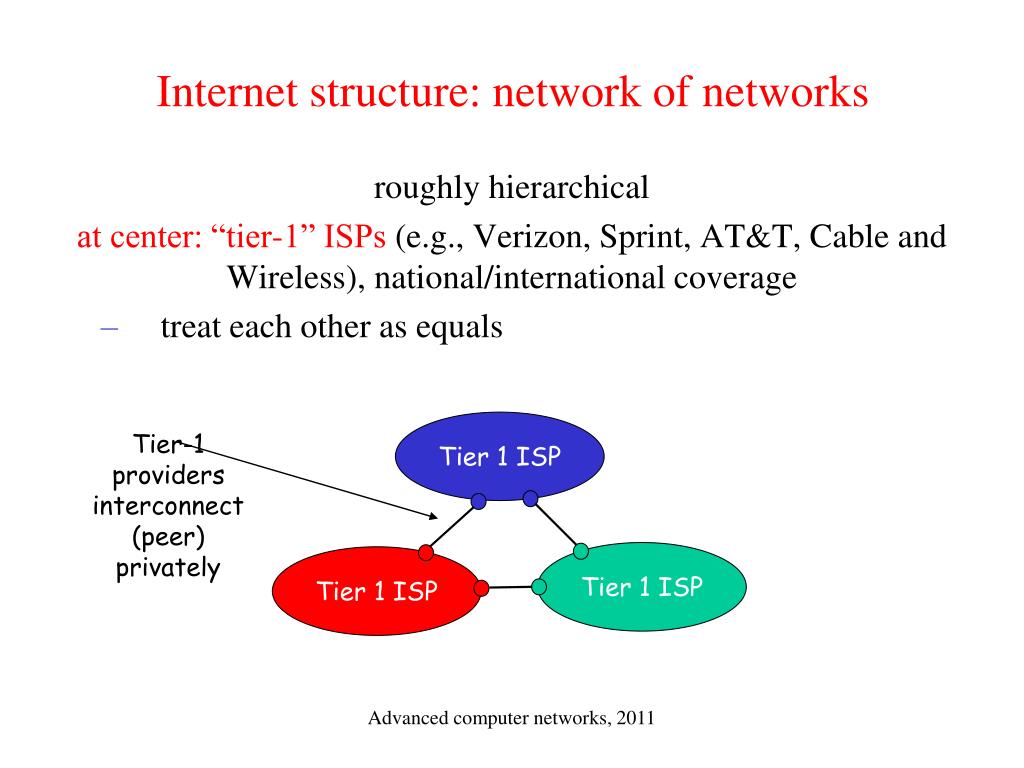 Internet structure: network of networks

roughly hierarchical

at center: “tier-1” ISPs (e.g., Verizon, Sprint, AT&T, Cable and Wireless), national/international coverage

– treat each other as equals

Tier-1 providers interconnect (peer) privately

Tier 1 ISP

Tier 1 ISP

Tier 1 ISP

Advanced computer networks, 2011